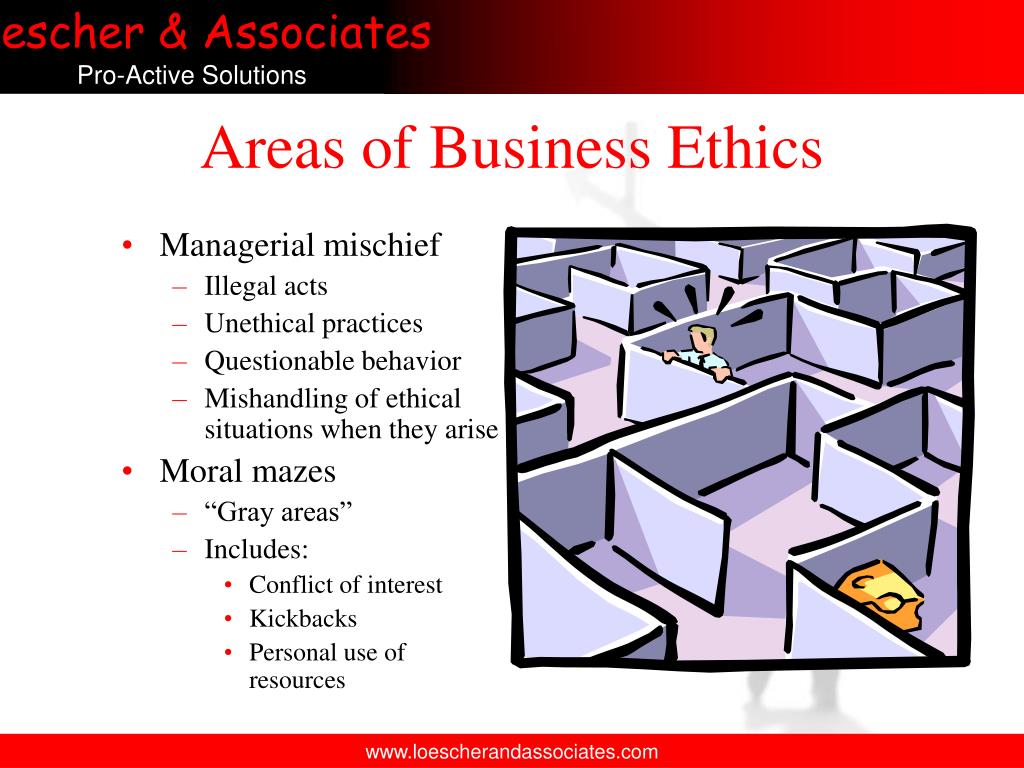 escher & Associates
Pro-Active Solutions

Areas of Business Ethics

• Managerial mischief
– Illegal acts
– Unethical practices
– Questionable behavior
– Mishandling of ethical situations when they arise
• Moral mazes
– “Gray areas”
– Includes:
• Conflict of interest
• Kickbacks
• Personal use of resources

www.loescherandassociates.com